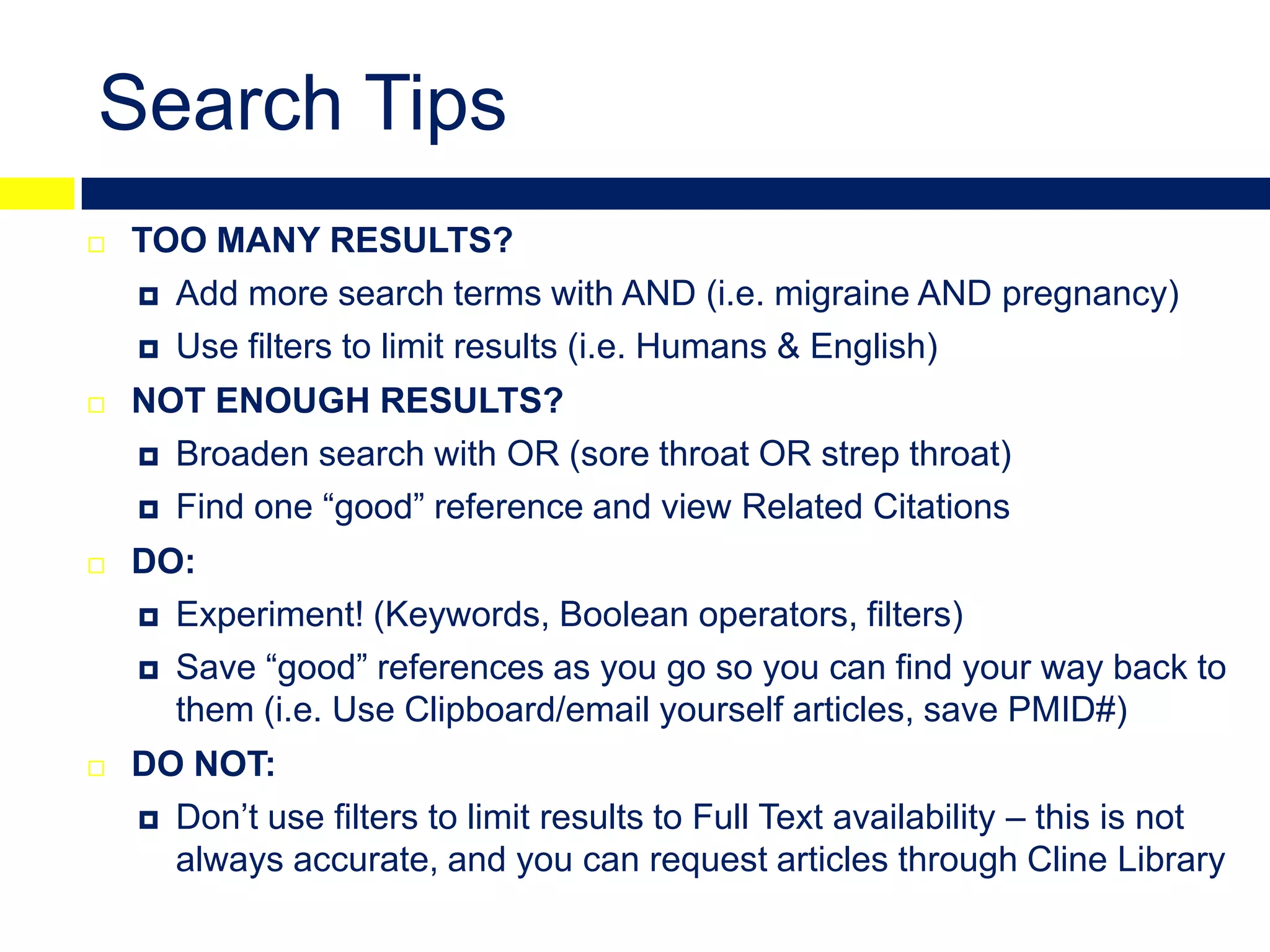 Search Tips

TOO MANY RESULTS?

Add more search terms with AND (i.e. migraine AND pregnancy)

Use filters to limit results (i.e. Humans & English)

NOT ENOUGH RESULTS?

Broaden search with OR (sore throat OR strep throat)

Find one “good” reference and view Related Citations

DO:

Experiment! (Keywords, Boolean operators, filters)

Save “good” references as you go so you can find your way back to them (i.e. Use Clipboard/email yourself articles, save PMID#)

DO NOT:

Don’t use filters to limit results to Full Text availability – this is not always accurate, and you can request articles through Cline Library